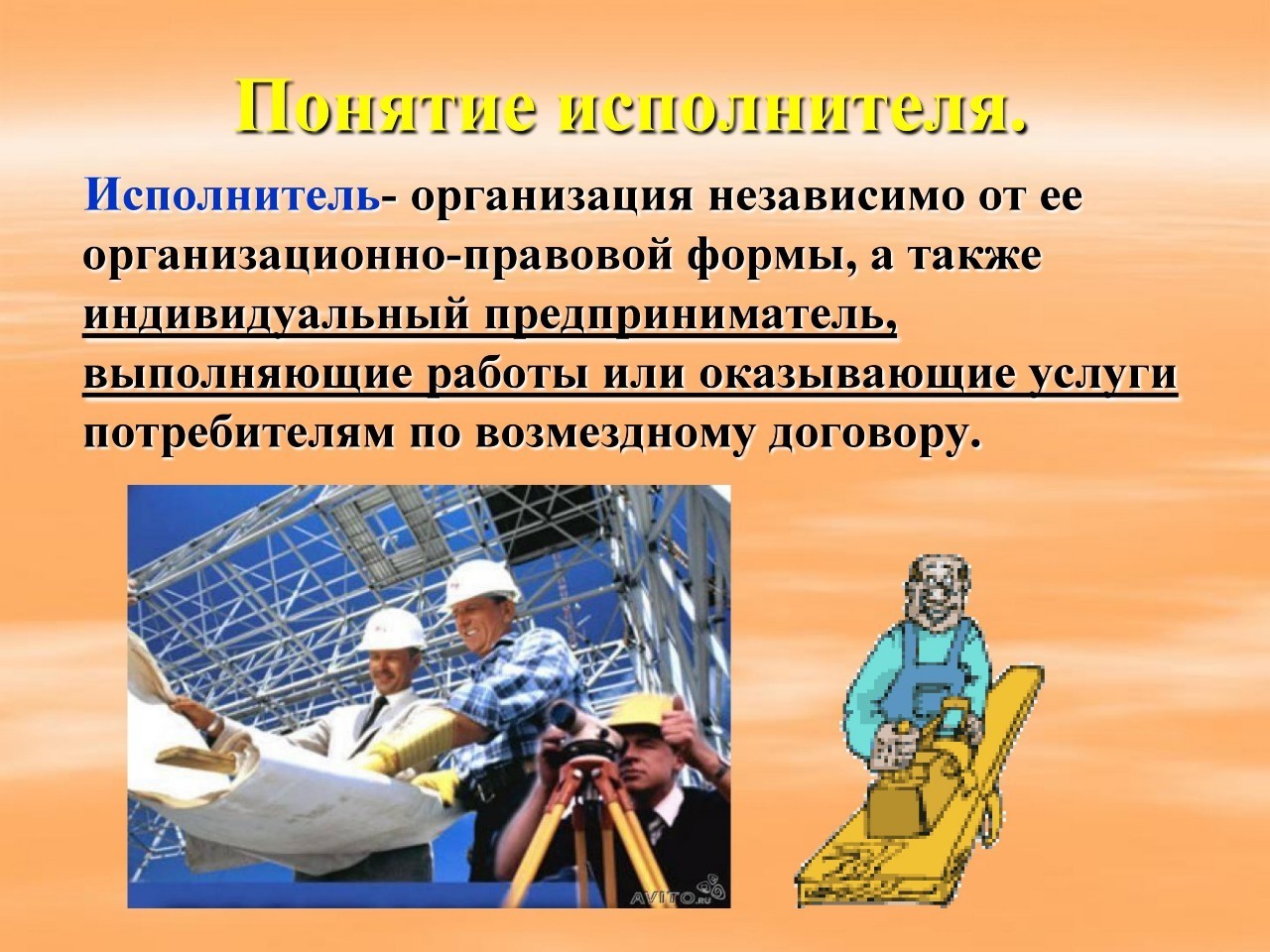 Понятие исполнителя.

Исполнитель- организация независимо от ее организационно-правовой формы, а также индивидуальный предприниматель, выполняющие работы или оказывающие услуги потребителям по возмездному договору.

AVITO.ru